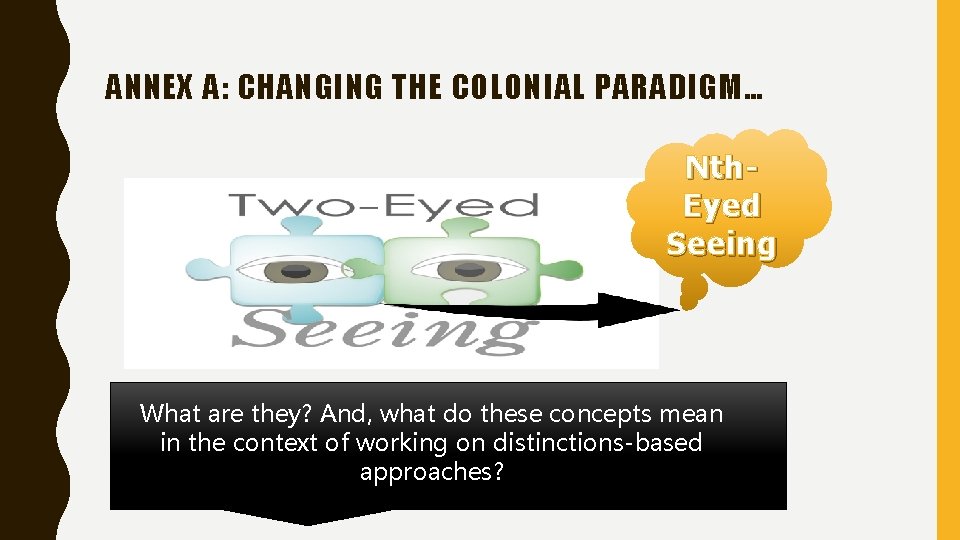 ANNEX A: CHANGING THE COLONIAL PARADIGM…

Two-Eyed

Seeing

Nth-Eyed Seeing

What are they? And, what do these concepts mean in the context of working on distinctions-based approaches?